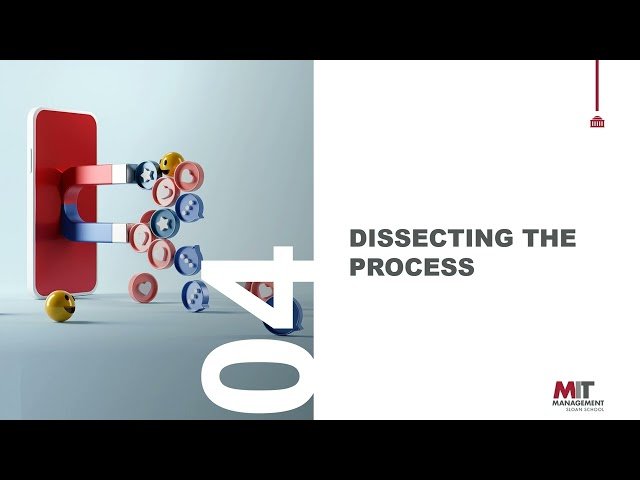 04

DISSECTING THE PROCESS

MIT MANAGEMENT SLOAN SCHOOL